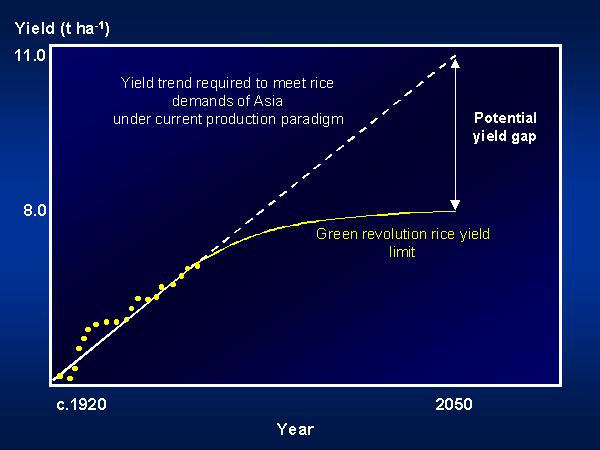 Yield (t ha$^{-1}$)

11.0

Yield trend required to meet rice demands of Asia under current production paradigm

Potential yield gap

8.0

Green revolution rice yield limit

c.1920

2050

Year